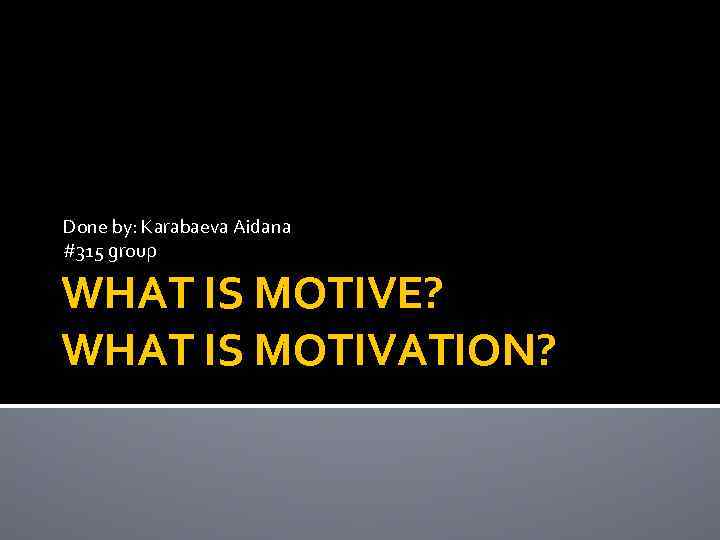 Done by: Karabaeva Aidana
#315 group

WHAT IS MOTIVE?
WHAT IS MOTIVATION?